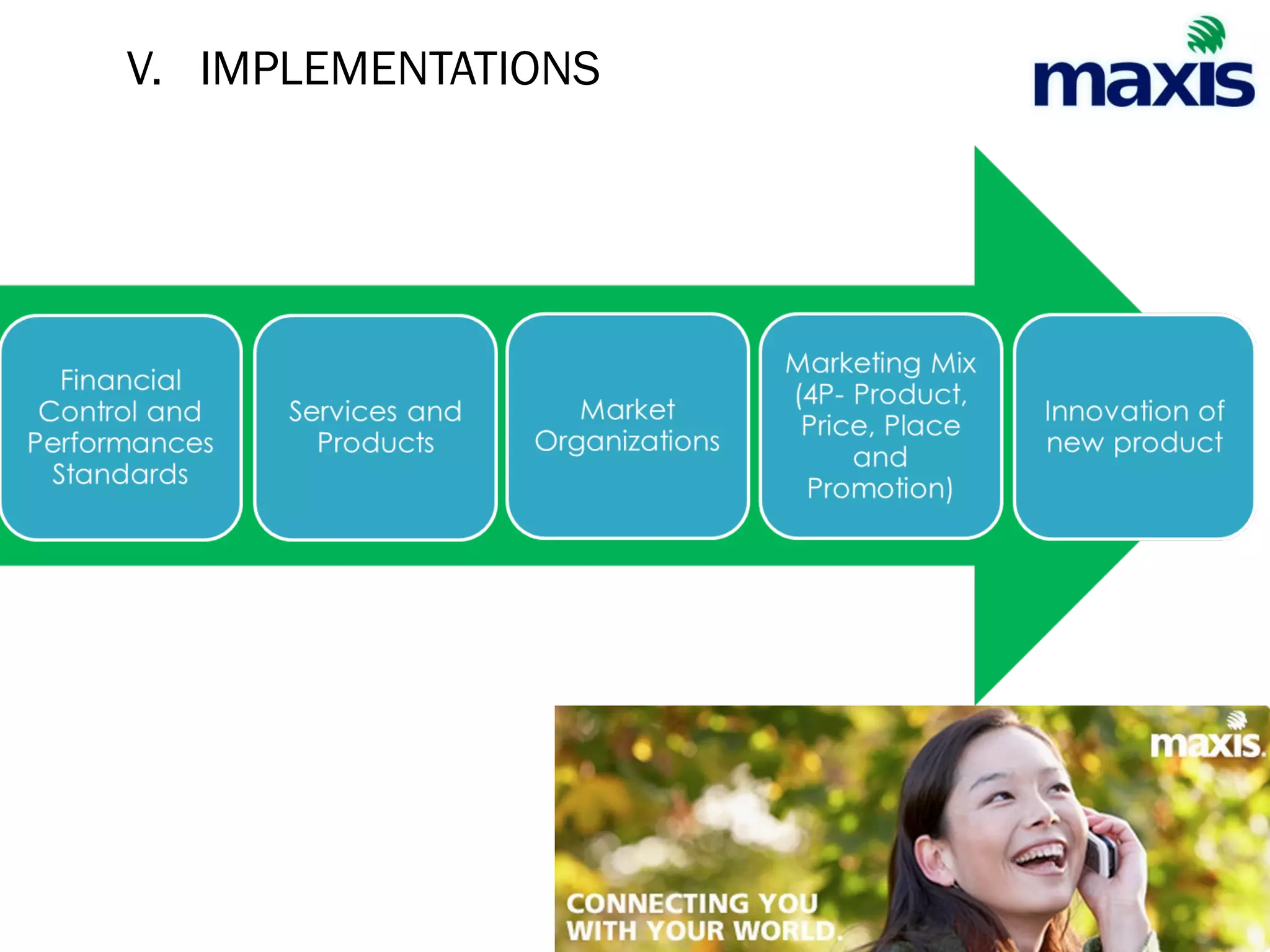 V. IMPLEMENTATIONS

maxis

Financial Control and Performances Standards

Services and Products

Market Organizations

Marketing Mix (4P- Product, Price, Place and Promotion)

Innovation of new product

maxis.

CONNECTING YOU WITH YOUR WORLD.